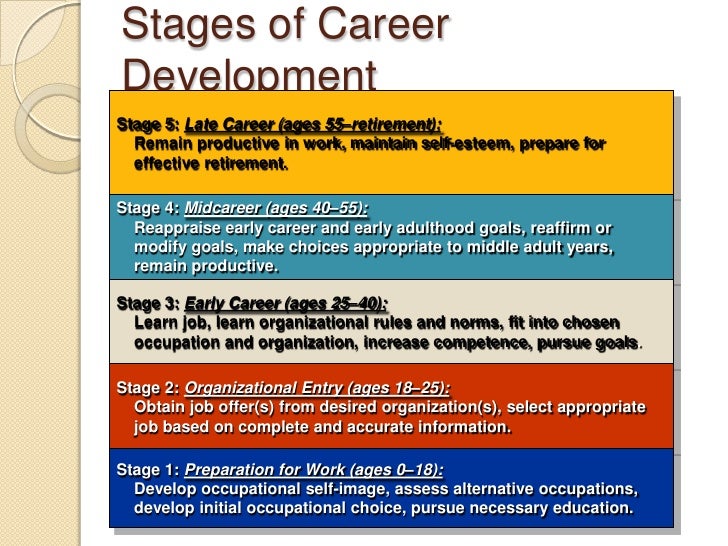 Stages of Career Development

Stage 5: Late Career (ages 55–retirement):
Remain productive in work, maintain self-esteem, prepare for effective retirement.

Stage 4: Midcareer (ages 40–55):
Reappraise early career and early adulthood goals, reaffirm or modify goals, make choices appropriate to middle adult years, remain productive.

Stage 3: Early Career (ages 25–40):
Learn job, learn organizational rules and norms, fit into chosen occupation and organization, increase competence, pursue goals.

Stage 2: Organizational Entry (ages 18–25):
Obtain job offer(s) from desired organization(s), select appropriate job based on complete and accurate information.

Stage 1: Preparation for Work (ages 0–18):
Develop occupational self-image, assess alternative occupations, develop initial occupational choice, pursue necessary education.